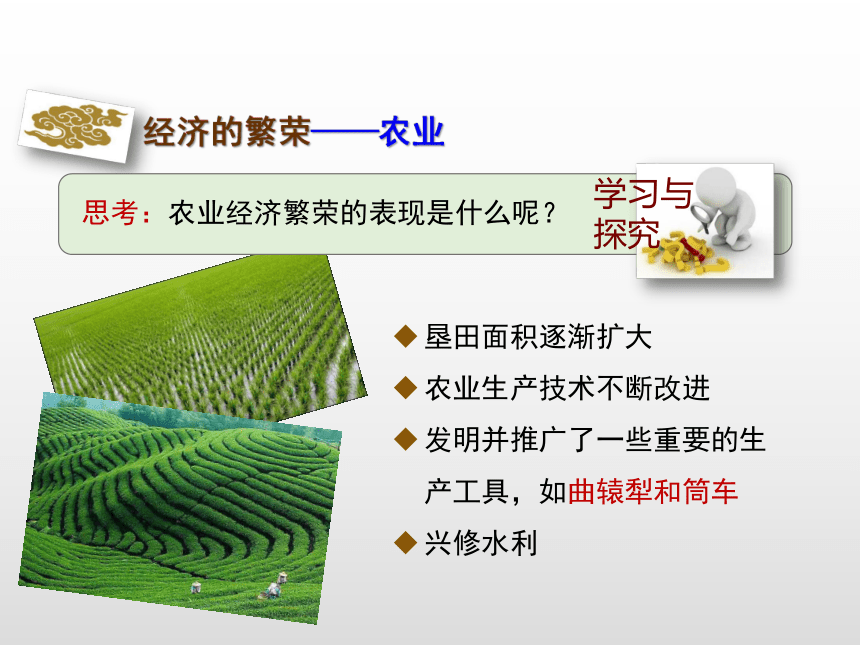 经济的繁荣——农业

思考：农业经济繁荣的表现是什么呢？

学习与探究

◆ 垦田面积逐渐扩大

◆ 农业生产技术不断改进

◆ 发明并推广了一些重要的生产工具，如曲辕犁和筒车

◆ 兴修水利